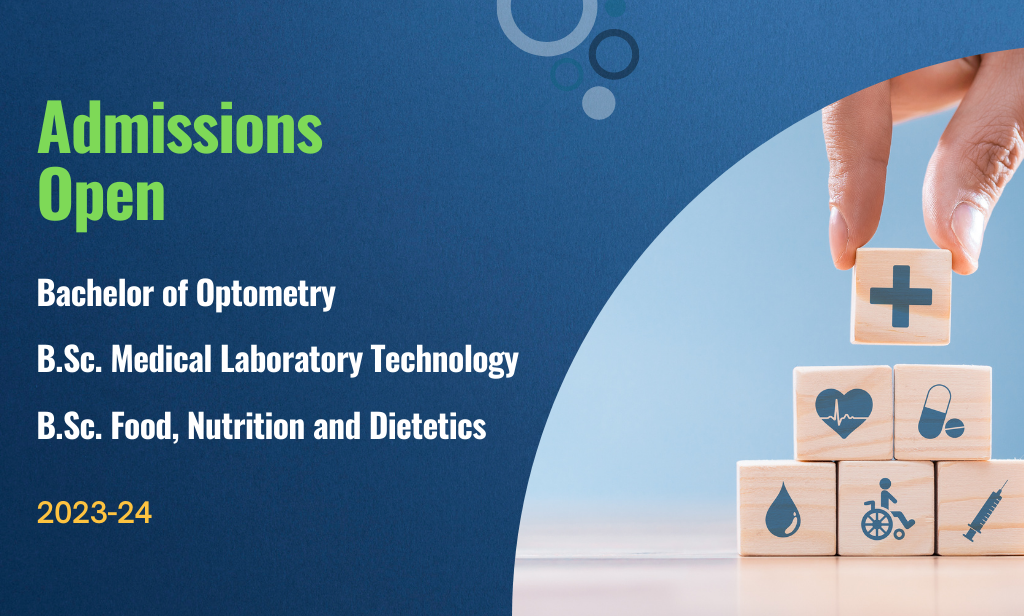 Admissions Open

Bachelor of Optometry

B.Sc. Medical Laboratory Technology

B.Sc. Food, Nutrition and Dietetics

2023-24